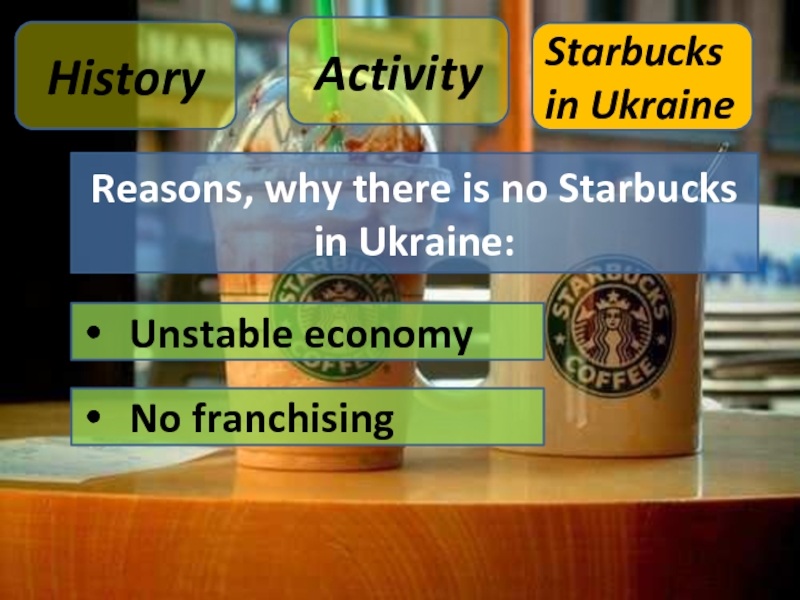 History

Activity

Starbucks in Ukraine

Reasons, why there is no Starbucks in Ukraine:

• Unstable economy

• No franchising

STARBUCKS COFFEE

STARBUCKS COFFEE